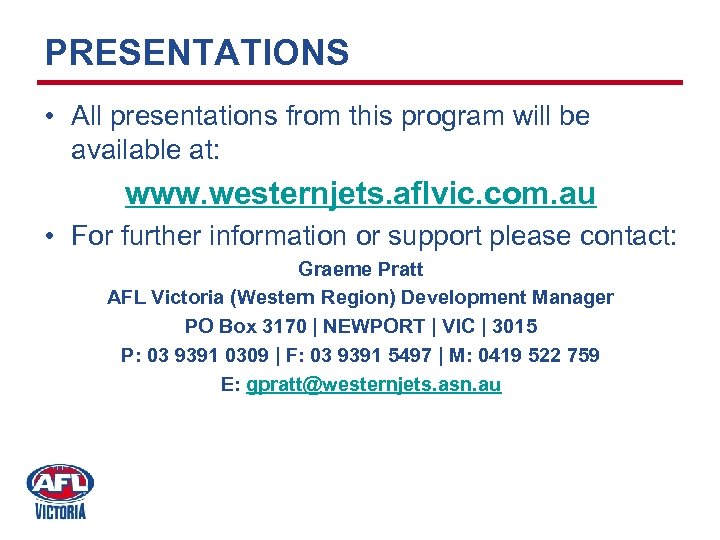 PRESENTATIONS

• All presentations from this program will be available at:

www.westernjets.aflvic.com.au

• For further information or support please contact:

Graeme Pratt
AFL Victoria (Western Region) Development Manager
PO Box 3170 | NEWPORT | VIC | 3015
P: 03 9391 0309 | F: 03 9391 5497 | M: 0419 522 759
E: gpratt@westernjets.asn.au

AFL
VICTORIA